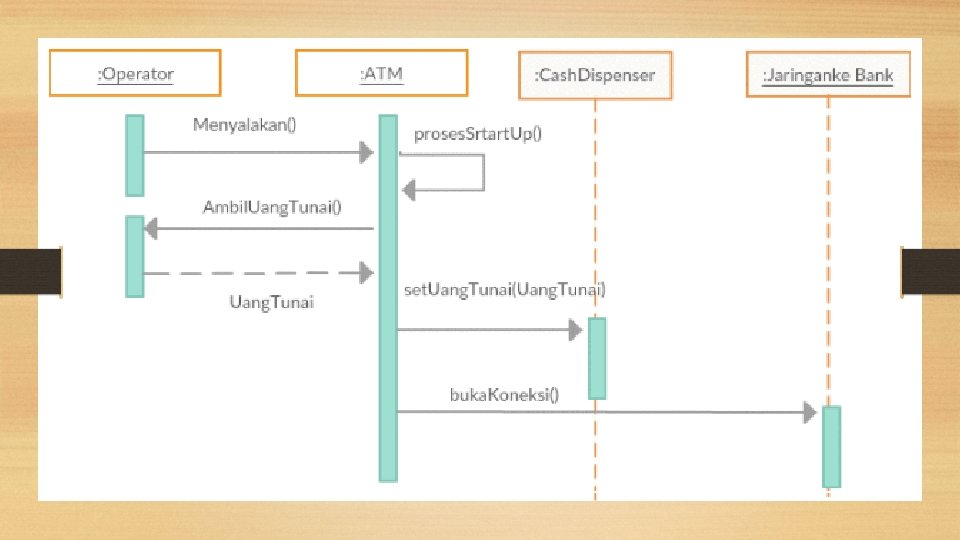 :Operator

:ATM

:CashDispenser

:Jaringanke Bank

Menyalakan()

prosesSrtartUp()

AmbilUangTunai()

UangTunai

setUangTunai(UangTunai)

bukaKoneksi()